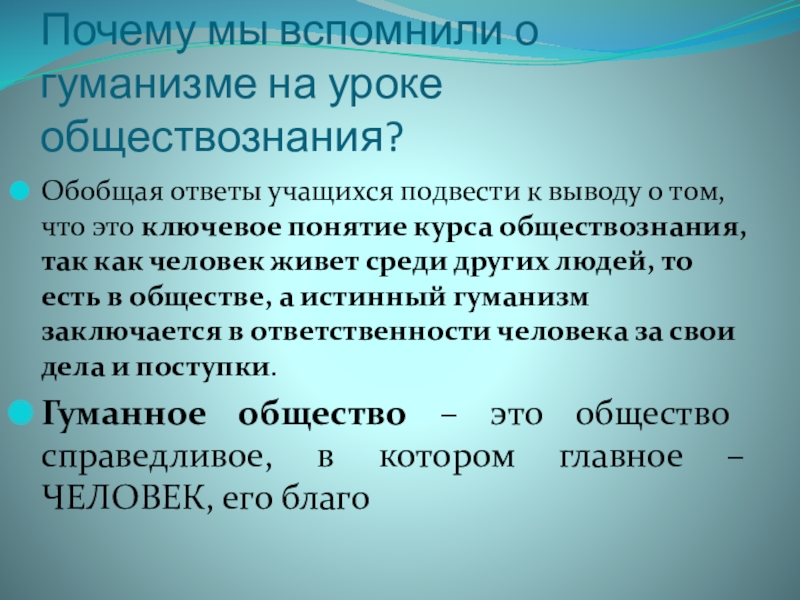 Почему мы вспомнили о гуманизме на уроке обществознания?

Обобщая ответы учащихся подвести к выводу о том, что это ключевое понятие курса обществознания, так как человек живет среди других людей, то есть в обществе, а истинный гуманизм заключается в ответственности человека за свои дела и поступки.

Гуманное общество – это общество справедливое, в котором главное – ЧЕЛОВЕК, его благо